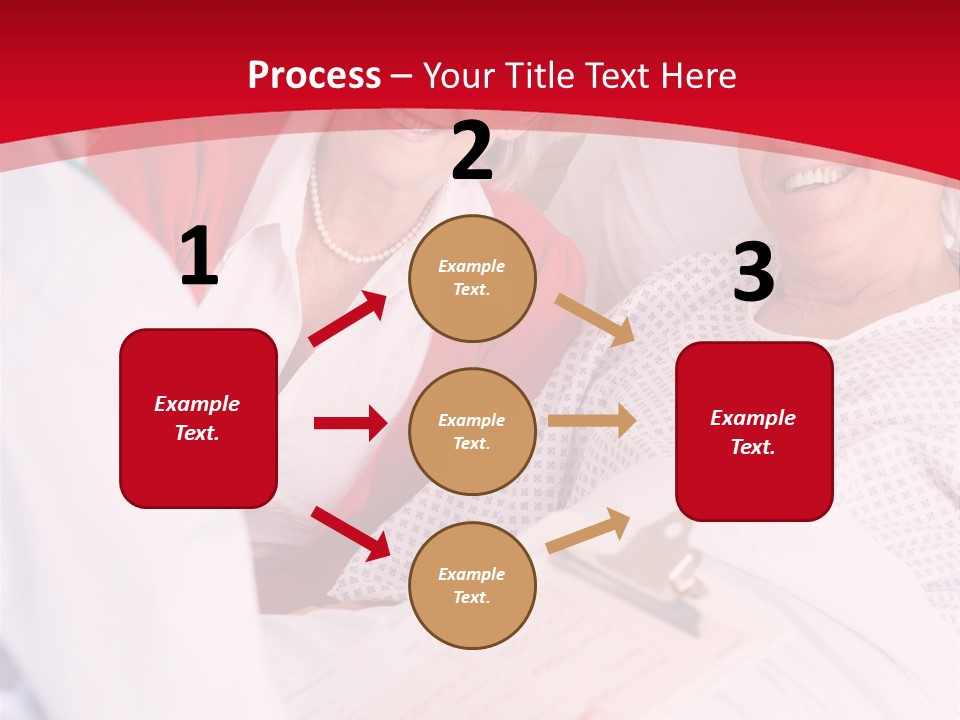 Process – Your Title Text Here

1

Example Text.

2

Example Text.

Example Text.

Example Text.

3

Example Text.